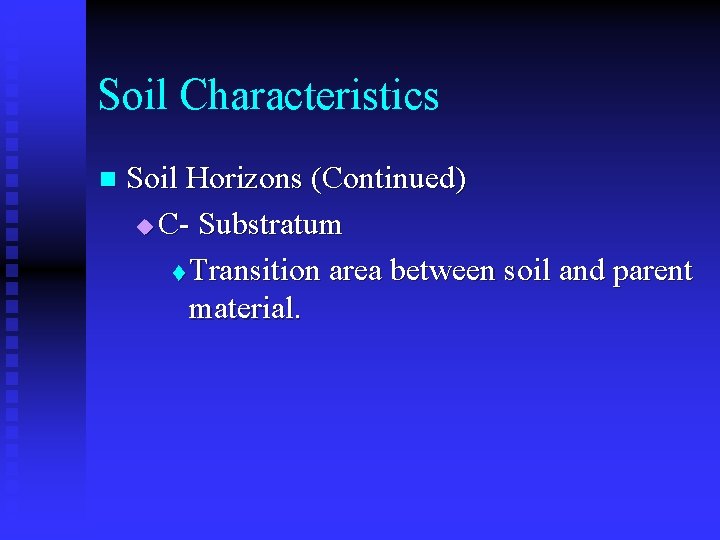 Soil Characteristics

Soil Horizons (Continued)

C- Substratum

Transition area between soil and parent material.